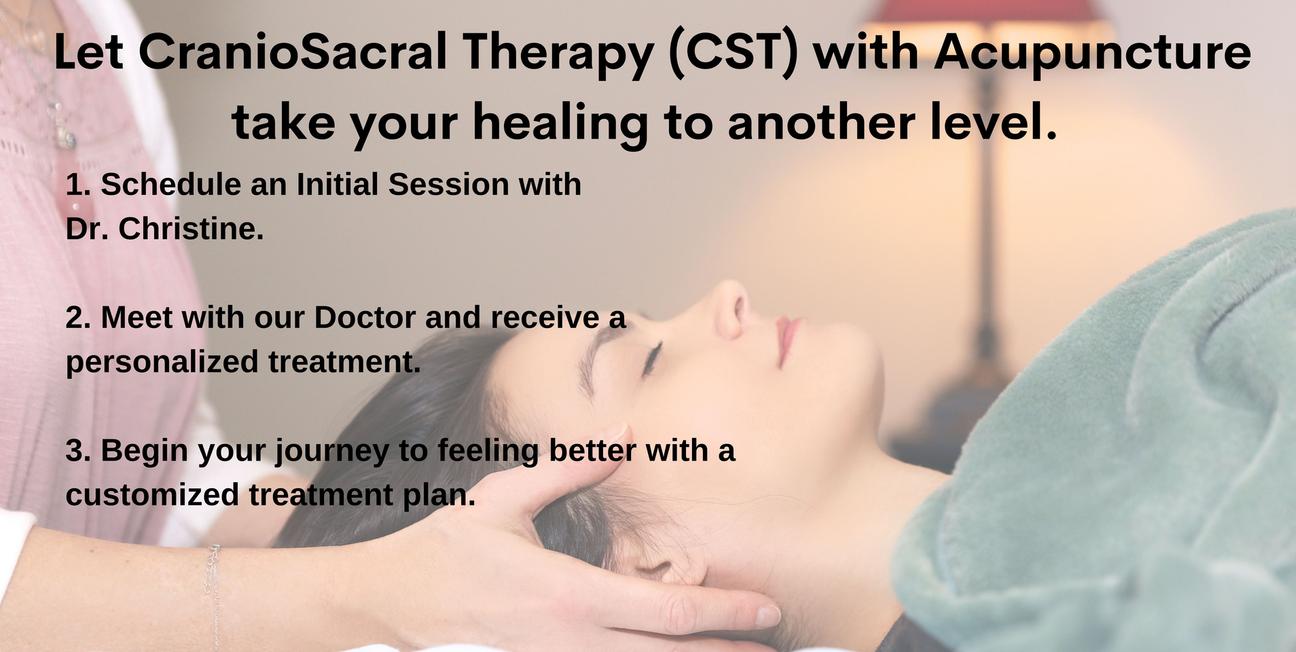 Let CranioSacral Therapy (CST) with Acupuncture take your healing to another level.

1. Schedule an Initial Session with Dr. Christine.

2. Meet with our Doctor and receive a personalized treatment.

3. Begin your journey to feeling better with a customized treatment plan.